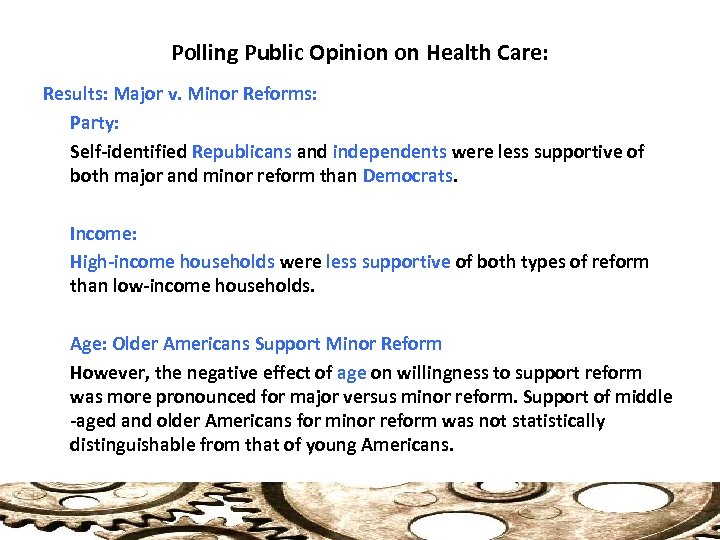 Polling Public Opinion on Health Care:

Results: Major v. Minor Reforms:

Party:

Self-identified Republicans and independents were less supportive of both major and minor reform than Democrats.

Income:

High-income households were less supportive of both types of reform than low-income households.

Age: Older Americans Support Minor Reform

However, the negative effect of age on willingness to support reform was more pronounced for major versus minor reform. Support of middle -aged and older Americans for minor reform was not statistically distinguishable from that of young Americans.